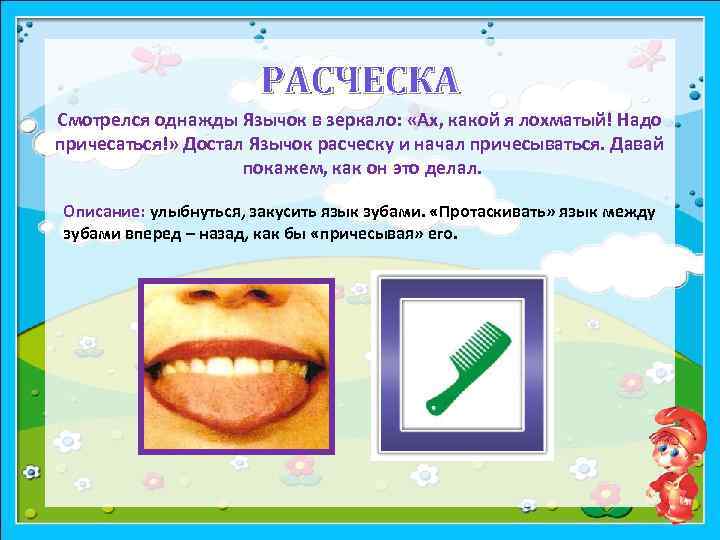 РАСЧЕСКА

Смотрелся однажды Язычок в зеркало: «Ах, какой я лохматый! Надо причесаться!» Достал Язычок расческу и начал причесываться. Давай покажем, как он это делал.

Описание: улыбнуться, закусить язык зубами. «Протаскивать» язык между зубами вперед – назад, как бы «причесывая» его.